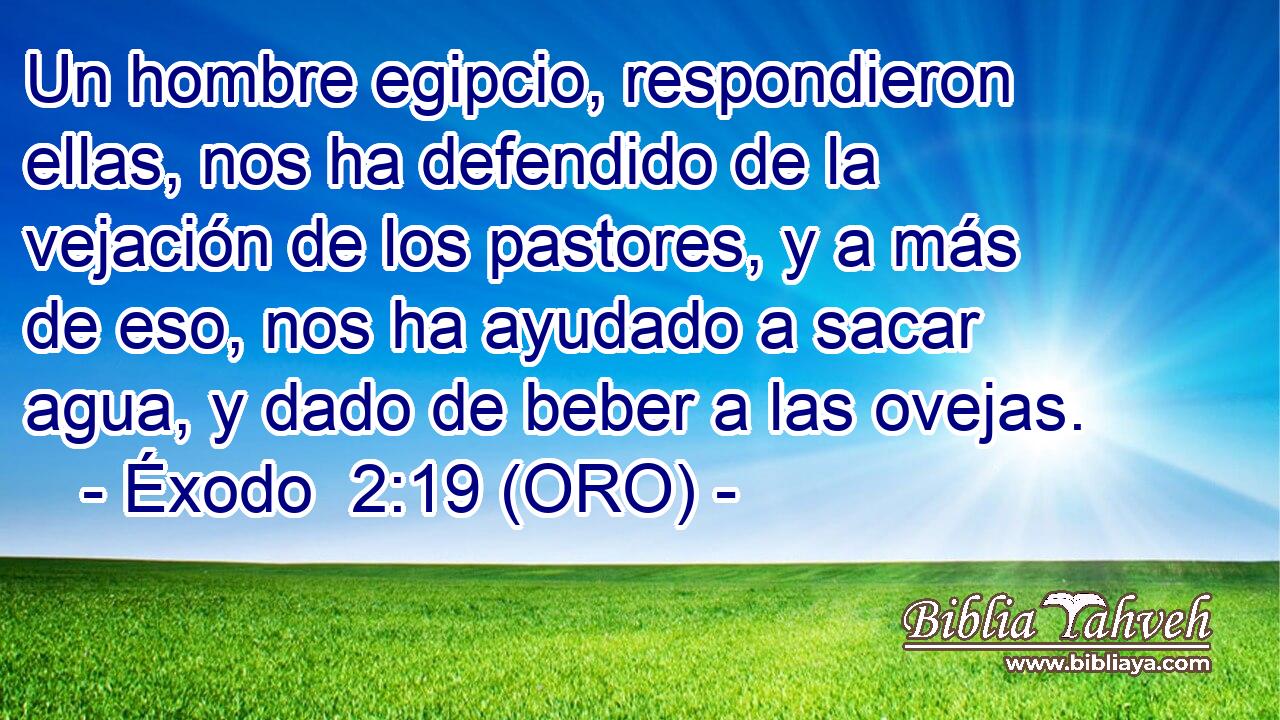 Un hombre egipcio, respondieron ellas, nos ha defendido de la vejación de los pastores, y a más de eso, nos ha ayudado a sacar agua, y dado de beber a las ovejas.
- Éxodo 2:19 (ORO) -

Biblia Yahveh
www.bibliaya.com